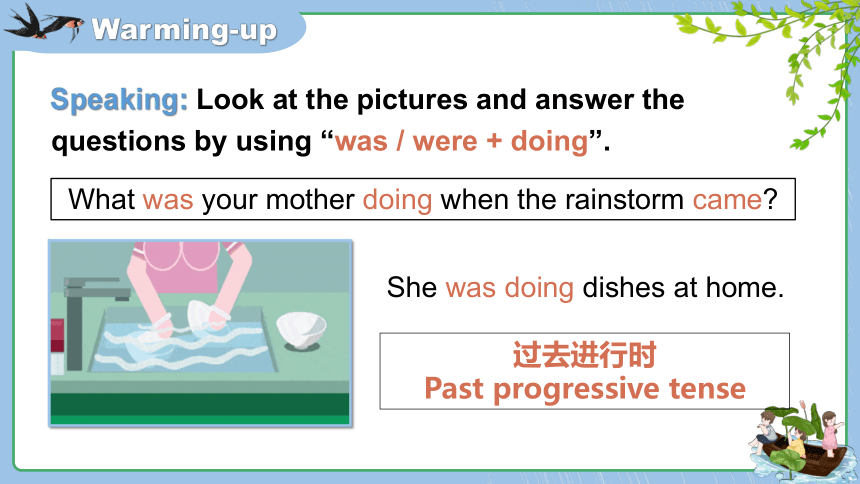 Warming-up

Speaking: Look at the pictures and answer the questions by using “was / were + doing”.

What was your mother doing when the rainstorm came?

She was doing dishes at home.

过去进行时
Past progressive tense